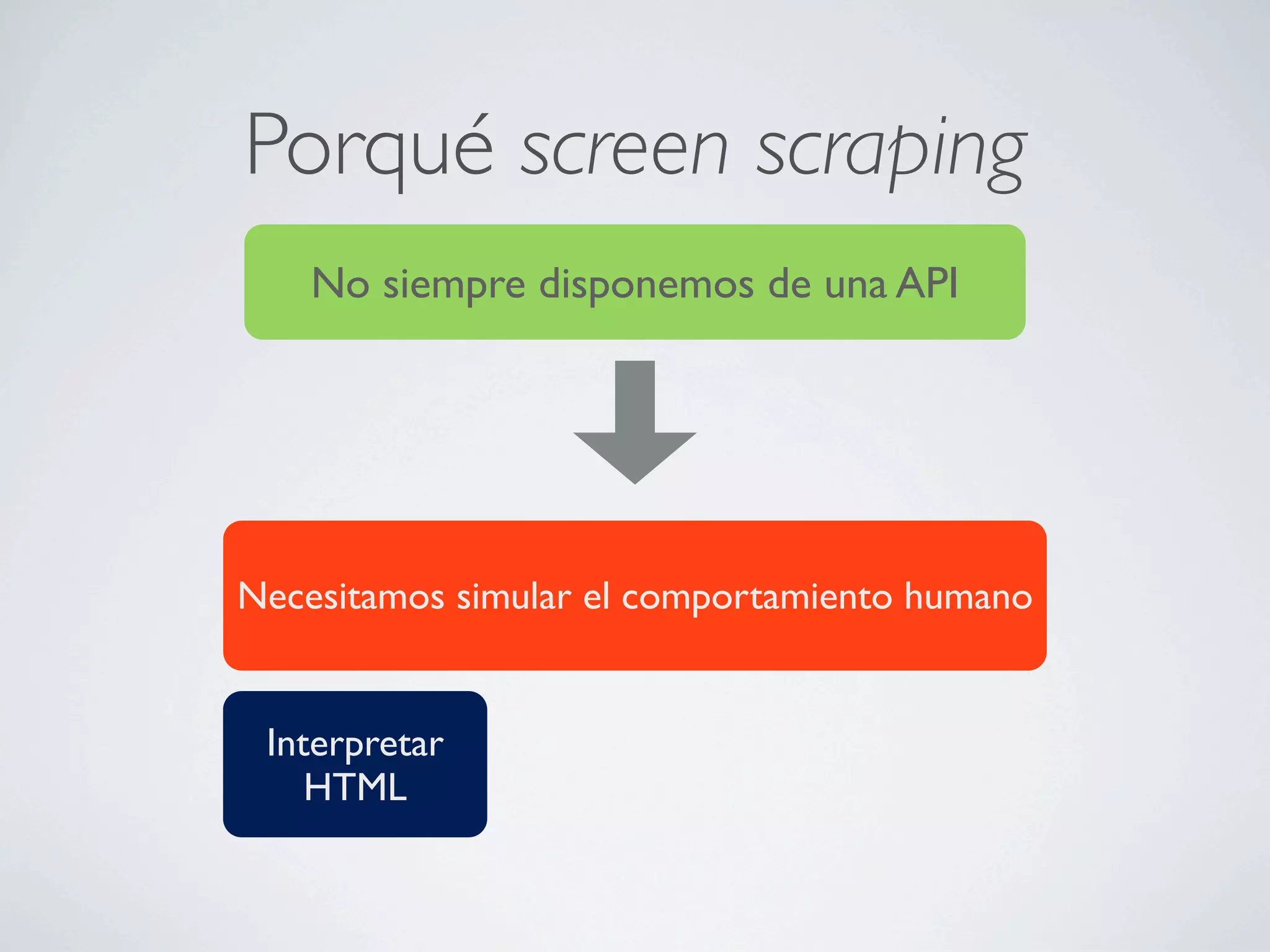 Porqué screen scraping

No siempre disponemos de una API

Necesitamos simular el comportamiento humano

Interpretar HTML